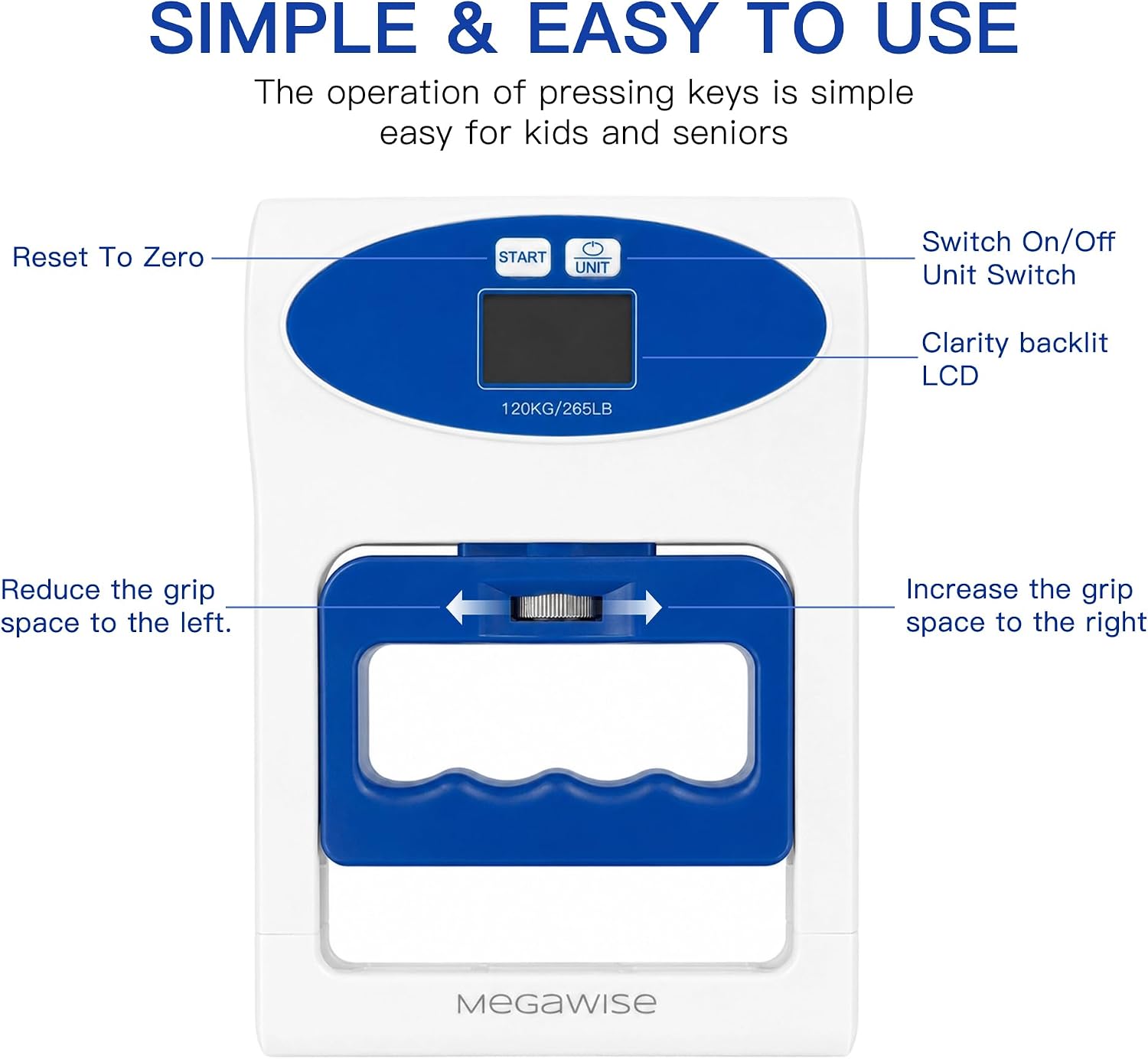 SIMPLE & EASY TO USE

The operation of pressing keys is simple easy for kids and seniors

Reset To Zero

START

UNIT

Switch On/Off
Unit Switch

Clarity backlit LCD

120KG/265LB

Reduce the grip space to the left.

Increase the grip space to the right

MEGAWISE